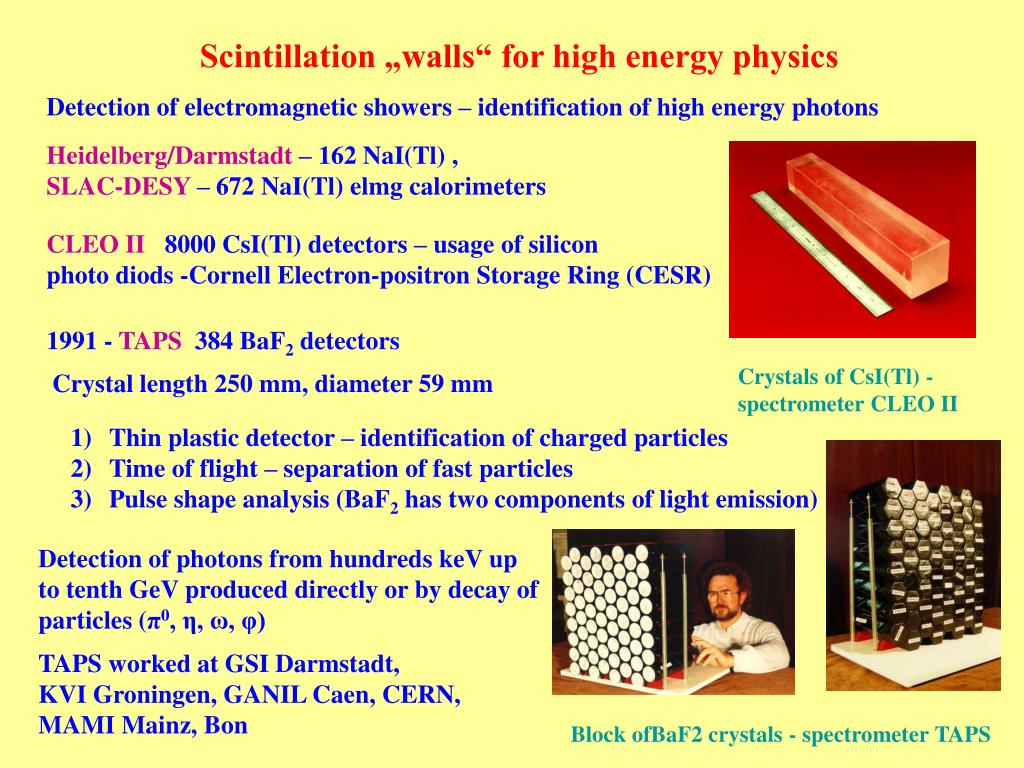 Scintillation „walls“ for high energy physics

Detection of electromagnetic showers – identification of high energy photons

Heidelberg/Darmstadt – 162 NaI(Tl) ,
SLAC-DESY – 672 NaI(Tl) elmg calorimeters

CLEO II 8000 CsI(Tl) detectors – usage of silicon photo diods -Cornell Electron-positron Storage Ring (CESR)

1991 - TAPS 384 $BaF_2$ detectors

Crystal length 250 mm, diameter 59 mm

Crystals of CsI(Tl) - spectrometer CLEO II

1) Thin plastic detector – identification of charged particles
2) Time of flight – separation of fast particles
3) Pulse shape analysis ($BaF_2$ has two components of light emission)

Detection of photons from hundreds keV up to tenth GeV produced directly or by decay of particles ($\pi^0$, η, ω, φ)

TAPS worked at GSI Darmstadt, KVI Groningen, GANIL Caen, CERN, MAMI Mainz, Bon

Block ofBaF2 crystals - spectrometer TAPS